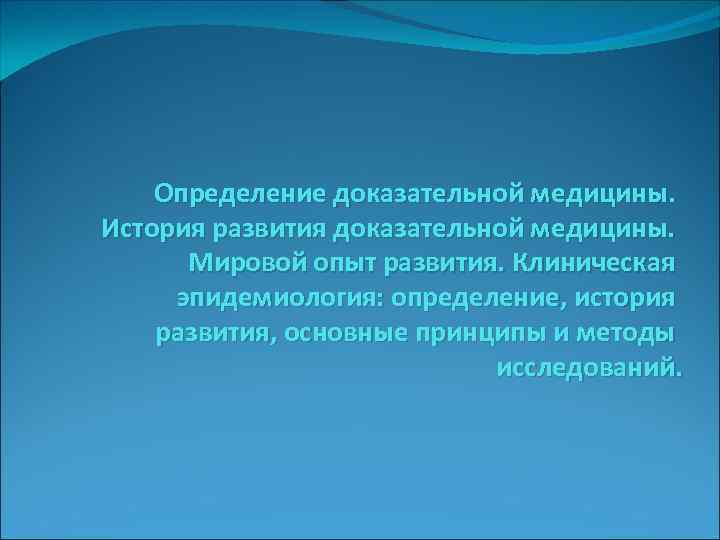 Определение доказательной медицины. История развития доказательной медицины. Мировой опыт развития. Клиническая эпидемиология: определение, история развития, основные принципы и методы исследований.